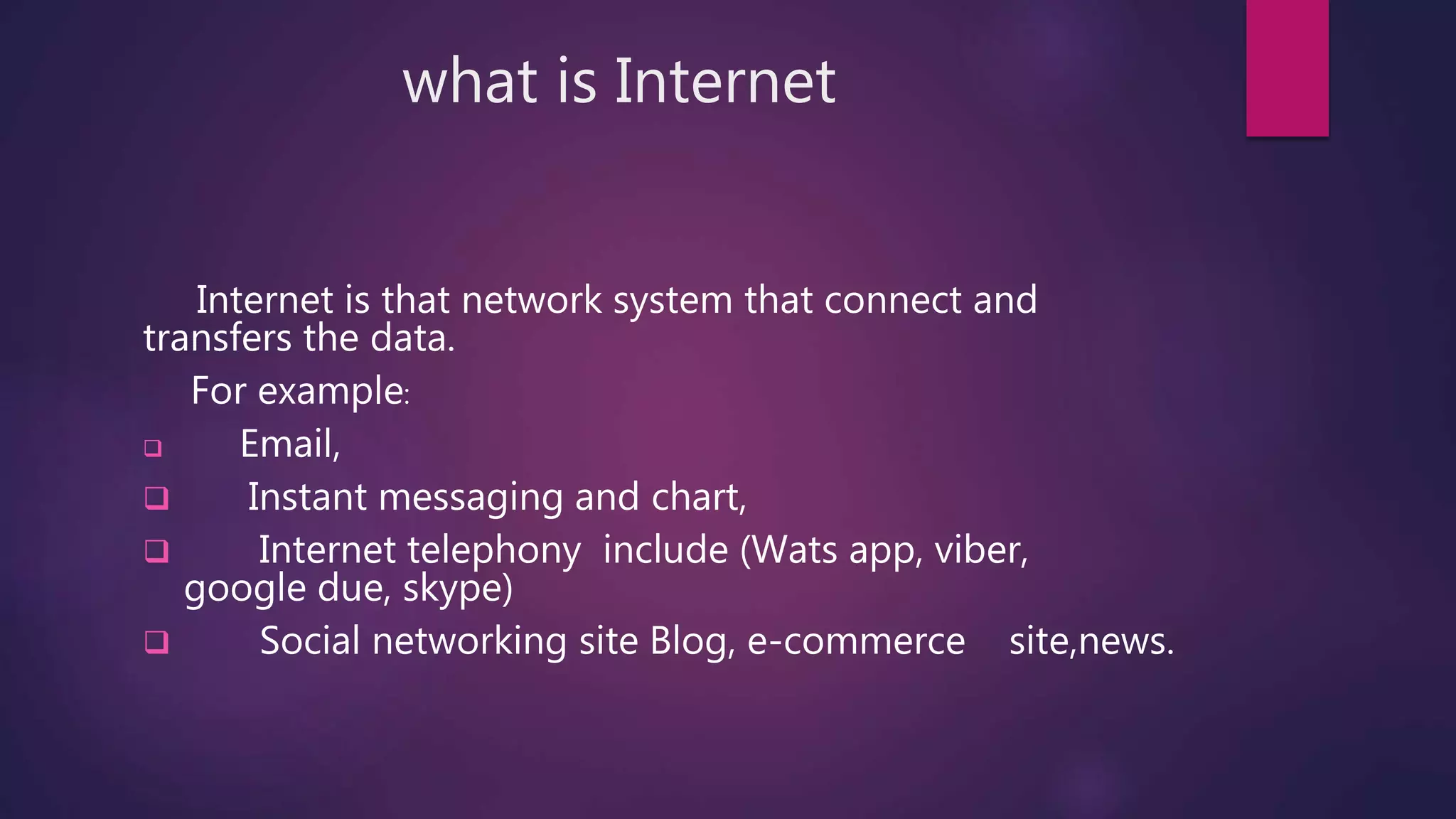 what is Internet

Internet is that network system that connect and transfers the data.

For example:

❑ Email,

❑ Instant messaging and chart,

❑ Internet telephony include (Wats app, viber, google due, skype)

❑ Social networking site Blog, e-commerce site,news.